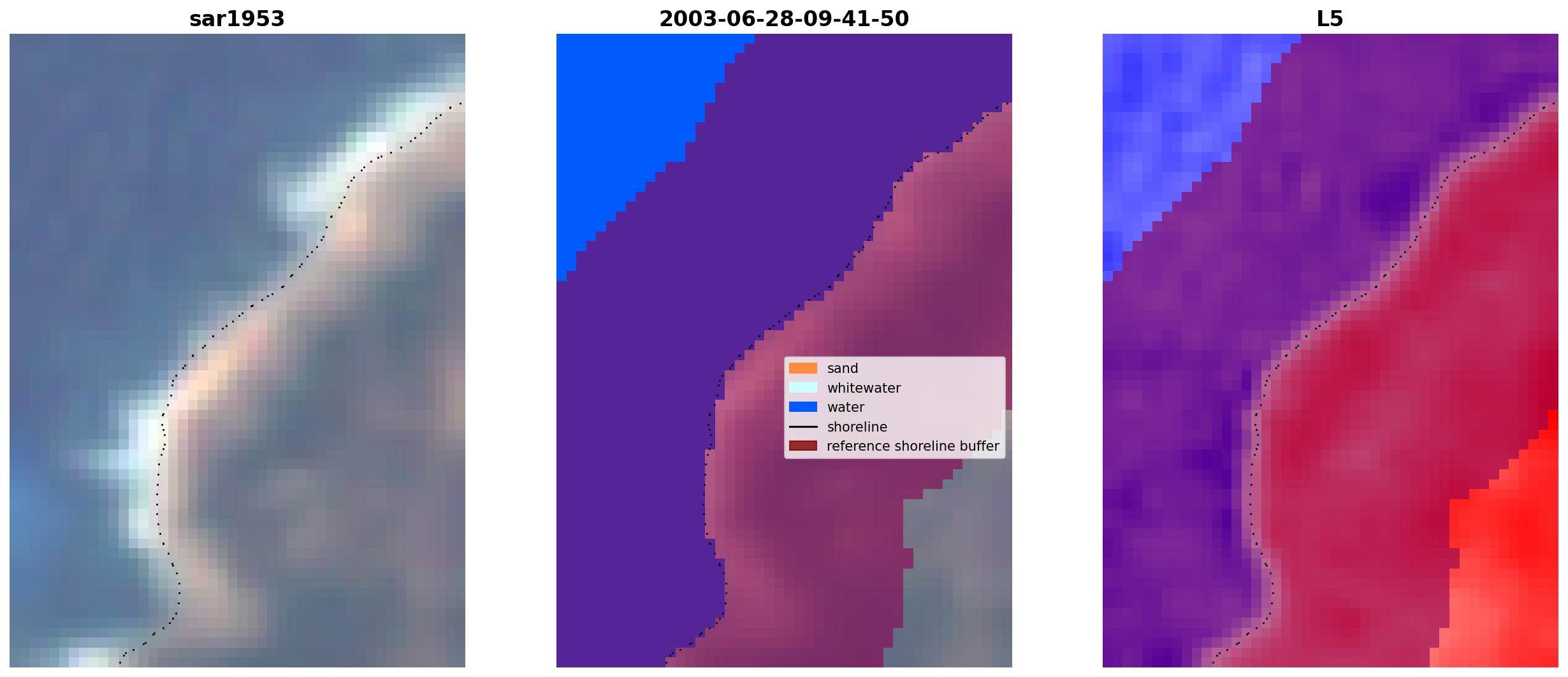 sar1953

2003-06-28-09-41-50

sand
whitewater
water
shoreline
reference shoreline buffer

L5